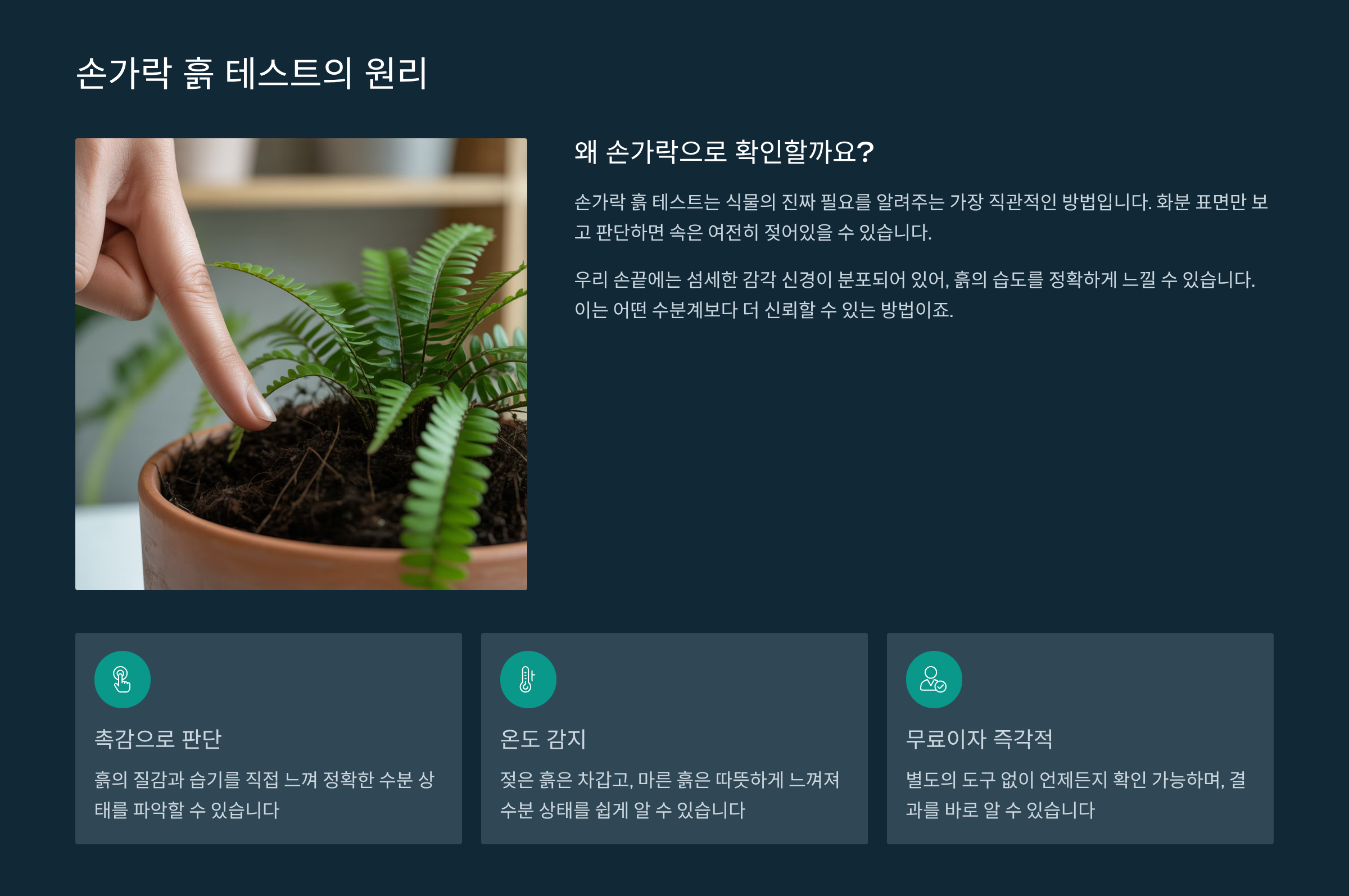 손가락 흙 테스트의 원리

왜 손가락으로 확인할까요?

손가락 흙 테스트는 식물의 진짜 필요를 알려주는 가장 직관적인 방법입니다. 화분 표면만 보고 판단하면 속은 여전히 젖어있을 수 있습니다.

우리 손끝에는 섬세한 감각 신경이 분포되어 있어, 흙의 습도를 정확하게 느낄 수 있습니다. 이는 어떤 수분계보다 더 신뢰할 수 있는 방법이죠.

촉감으로 판단

흙의 질감과 습기를 직접 느껴 정확한 수분 상태를 파악할 수 있습니다

온도 감지

젖은 흙은 차갑고, 마른 흙은 따뜻하게 느껴져 수분 상태를 쉽게 알 수 있습니다

무료이자 즉각적

별도의 도구 없이 언제든지 확인 가능하며, 결과를 바로 알 수 있습니다